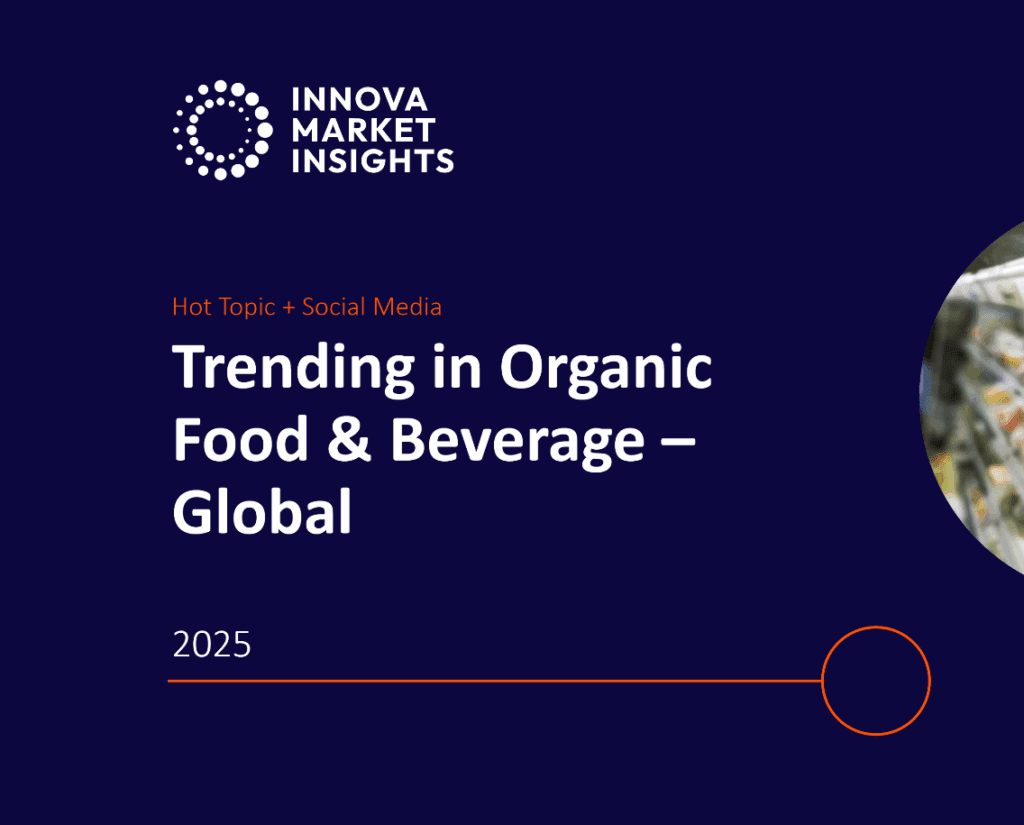 INNOVA
MARKET
INSIGHTS

Hot Topic + Social Media

Trending in Organic Food & Beverage – Global

2025